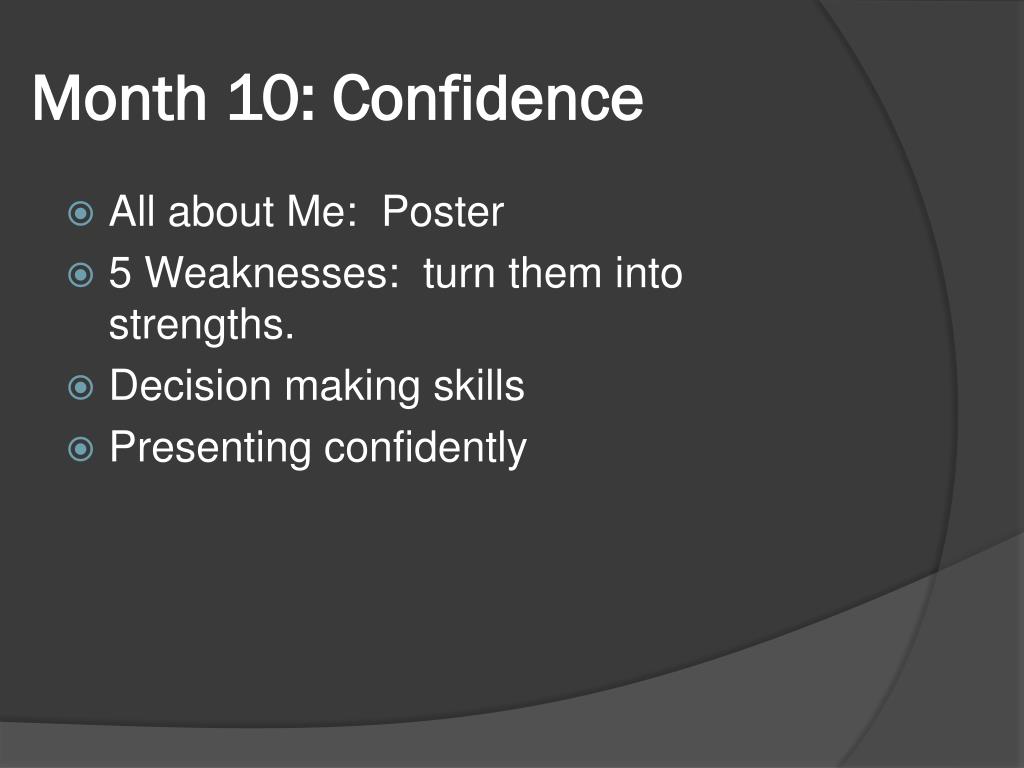 Month 10: Confidence

All about Me:  Poster
5 Weaknesses:  turn them into strengths.
Decision making skills
Presenting confidently